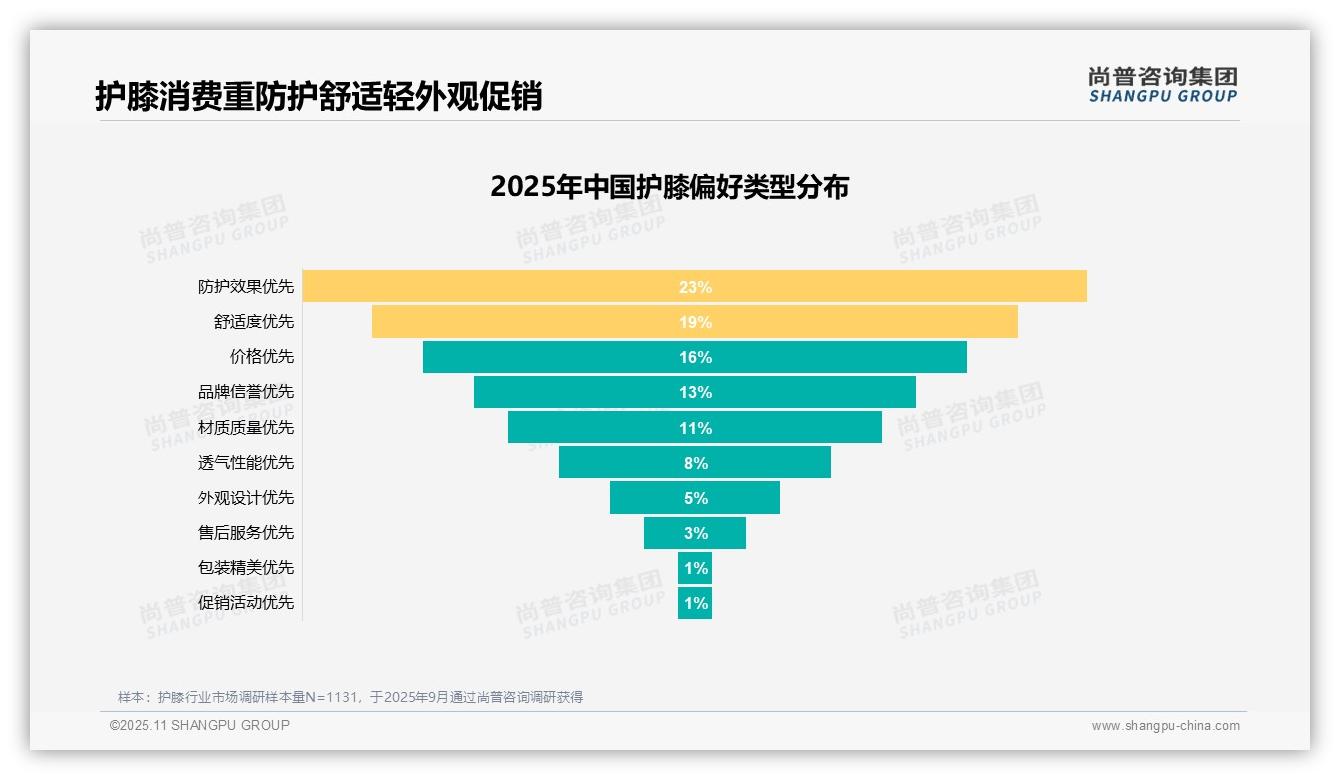 护膝消费重防护舒适轻外观促销

尚普咨询集团
SHANGPU GROUP

2025年中国护膝偏好类型分布

尚普咨询集团 SHANGPU GROUP

防护效果优先 23%
舒适度优先 19%
价格优先 16%
品牌信誉优先 13%
材质质量优先 11%
透气性能优先 8%
外观设计优先 5%
售后服务优先 3%
包装精美优先 1%
促销活动优先 1%

样本：护膝行业市场调研样本量N=1131，于2025年9月通过尚普咨询调研获得

©2025.11 SHANGPU GROUP

www.shangpu-china.com